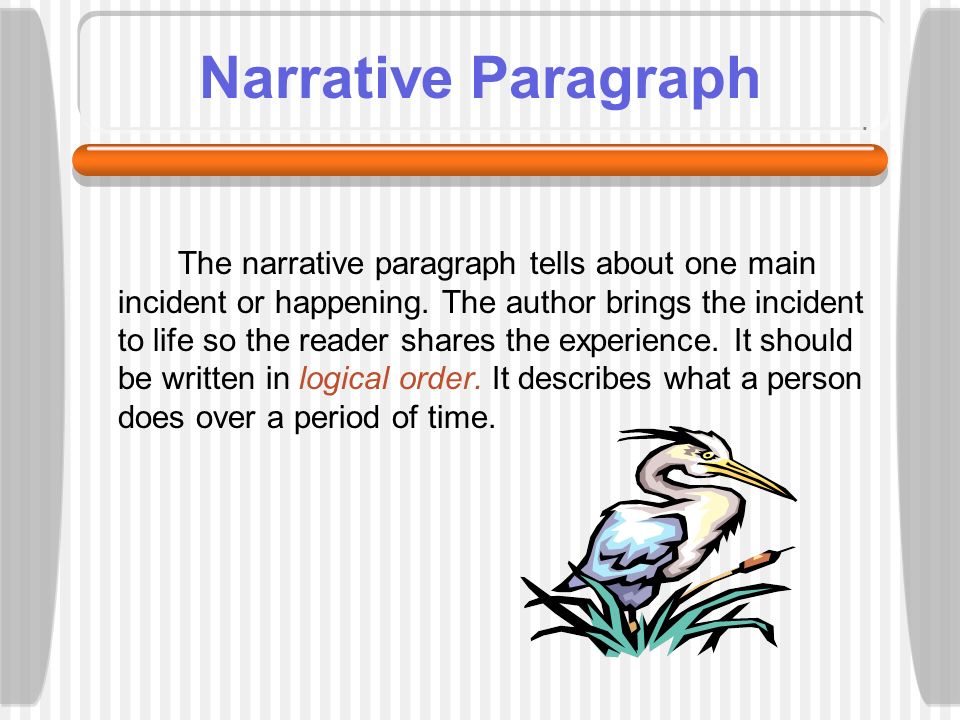 Narrative Paragraph

The narrative paragraph tells about one main incident or happening. The author brings the incident to life so the reader shares the experience. It should be written in logical order. It describes what a person does over a period of time.